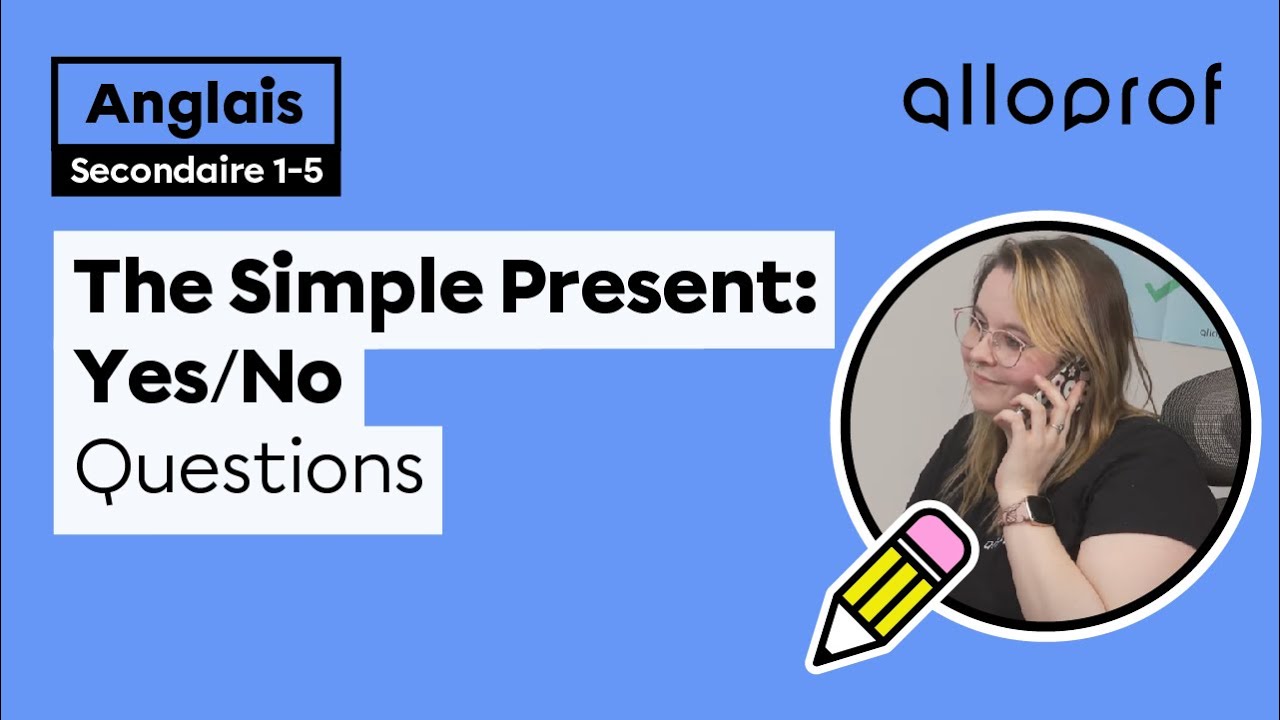 Anglais
Secondaire 1-5

alloprof

The Simple Present:
Yes/No
Questions